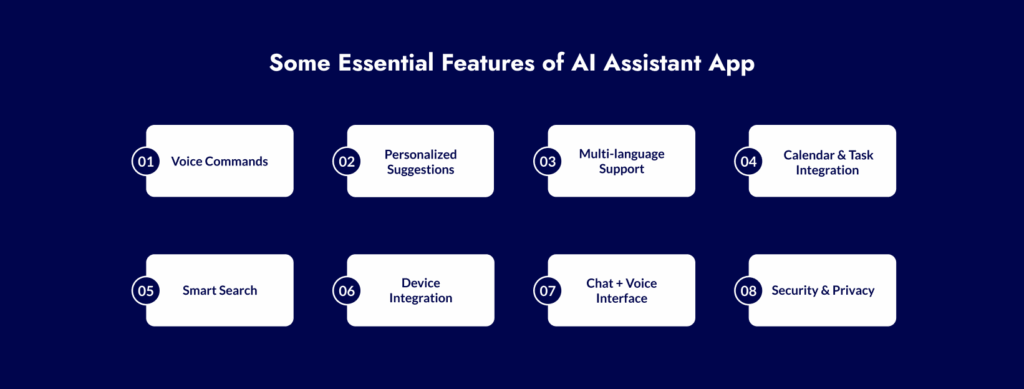 Some Essential Features of AI Assistant App

01 Voice Commands

02 Personalized Suggestions

03 Multi-language Support

04 Calendar & Task Integration

05 Smart Search

06 Device Integration

07 Chat + Voice Interface

08 Security & Privacy